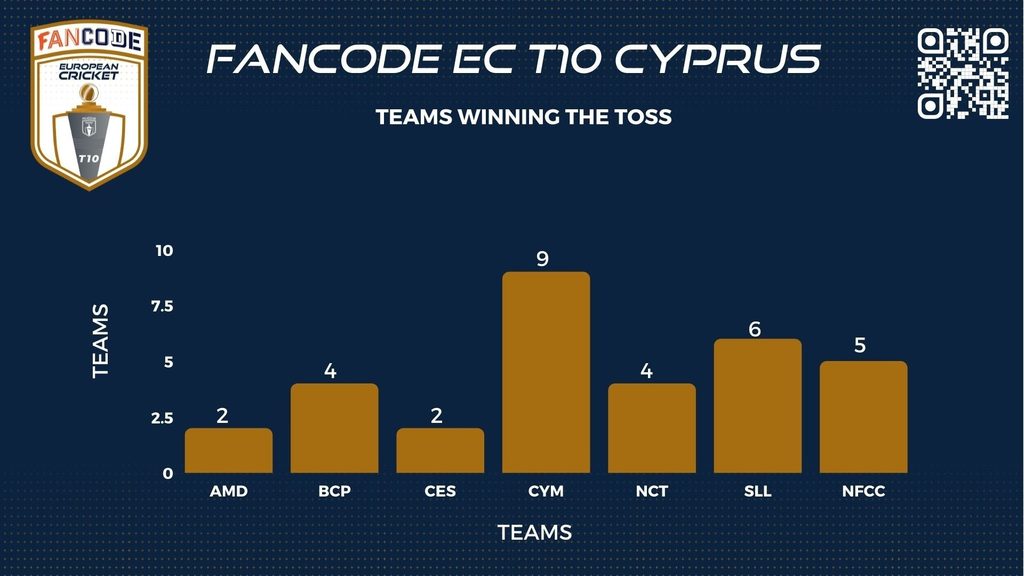 FANCODE
EUROPEAN CRICKET
T10

FANCODE EC T10 CYPRUS

TEAMS WINNING THE TOSS

TEAMS

10
7.5
5
2.5
0

2
4
2
9
4
6
5

AMD BCP CES CYM NCT SLL NFCC

TEAMS